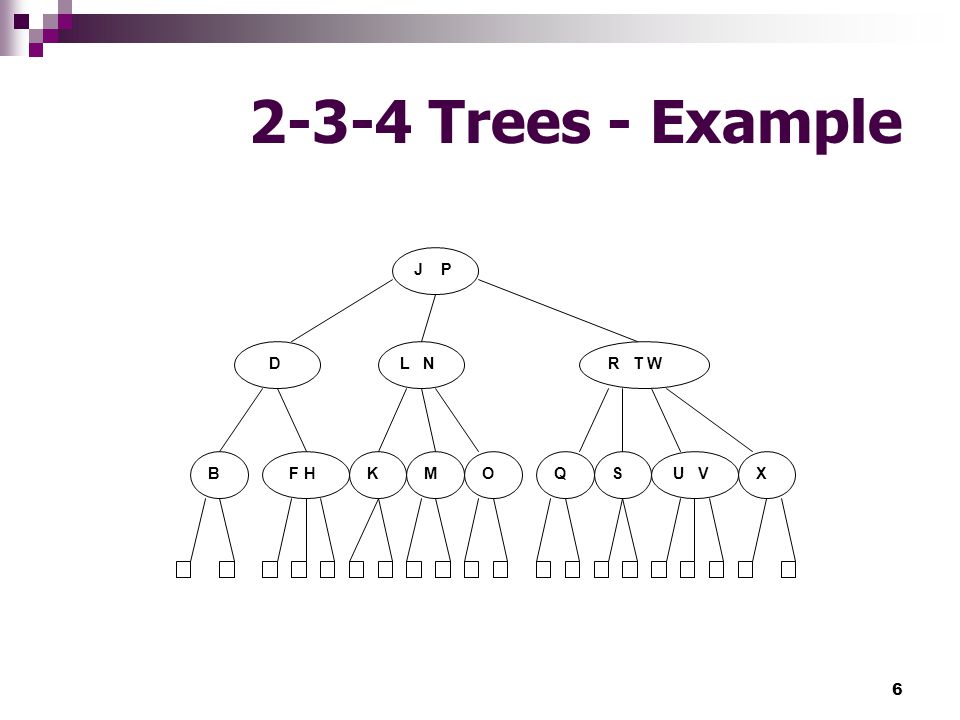 2-3-4 Trees - Example

J P

D

L N

R T W

B

F H

K

M

O

Q

S

U V

X

6